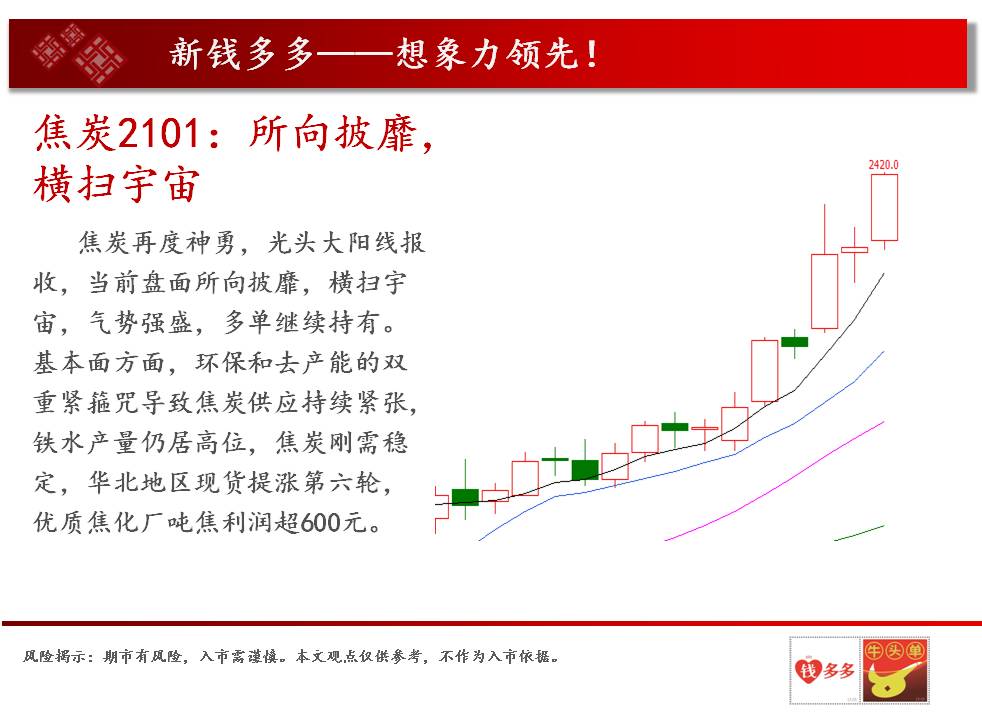 新钱多多——想象力领先！

焦炭2101：所向披靡，横扫宇宙

焦炭再度神勇，光头大阳线报收，当前盘面所向披靡，横扫宇宙，气势强盛，多单继续持有。基本面方面，环保和去产能的双重紧箍咒导致焦炭供应持续紧张，铁水产量仍居高位，焦炭刚需稳定，华北地区现货提涨第六轮，优质焦化厂吨焦利润超600元。

2420.0

风险揭示：期市有风险，入市需谨慎。本文观点仅供参考，不作为入市依据。

钱多多

牛头单